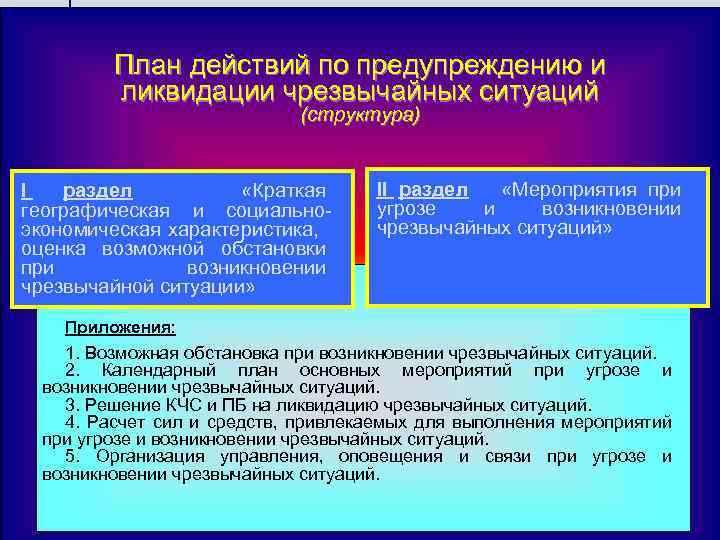 План действий по предупреждению и ликвидации чрезвычайных ситуаций
(структура)

I раздел «Краткая географическая и социально-экономическая характеристика, оценка возможной обстановки при возникновении чрезвычайной ситуации»

II раздел «Мероприятия при угрозе и возникновении чрезвычайных ситуаций»

Приложения:

1. Возможная обстановка при возникновении чрезвычайных ситуаций.
2. Календарный план основных мероприятий при угрозе и возникновении чрезвычайных ситуаций.
3. Решение КЧС и ПБ на ликвидацию чрезвычайных ситуаций.
4. Расчет сил и средств, привлекаемых для выполнения мероприятий при угрозе и возникновении чрезвычайных ситуаций.
5. Организация управления, оповещения и связи при угрозе и возникновении чрезвычайных ситуаций.